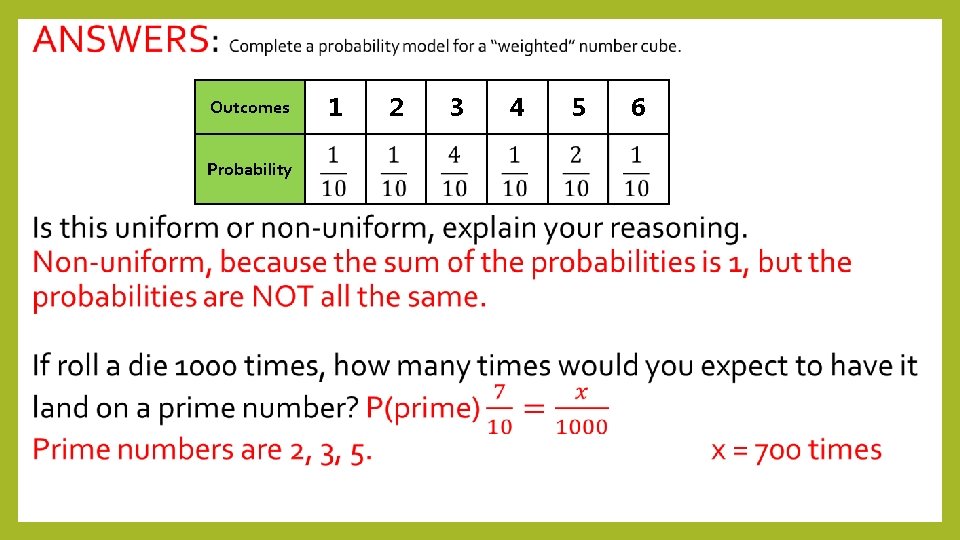 ANSWERS: Complete a probability model for a "weighted" number cube.

| Outcomes | 1 | 2 | 3 | 4 | 5 | 6 |
|---|---|---|---|---|---|---|
| Probability | $\frac{1}{10}$ | $\frac{1}{10}$ | $\frac{4}{10}$ | $\frac{1}{10}$ | $\frac{2}{10}$ | $\frac{1}{10}$ |

Is this uniform or non-uniform, explain your reasoning.
Non-uniform, because the sum of the probabilities is 1, but the probabilities are NOT all the same.

If roll a die 1000 times, how many times would you expect to have it land on a prime number? P(prime) $\frac{7}{10} = \frac{x}{1000}$
Prime numbers are 2, 3, 5. x = 700 times